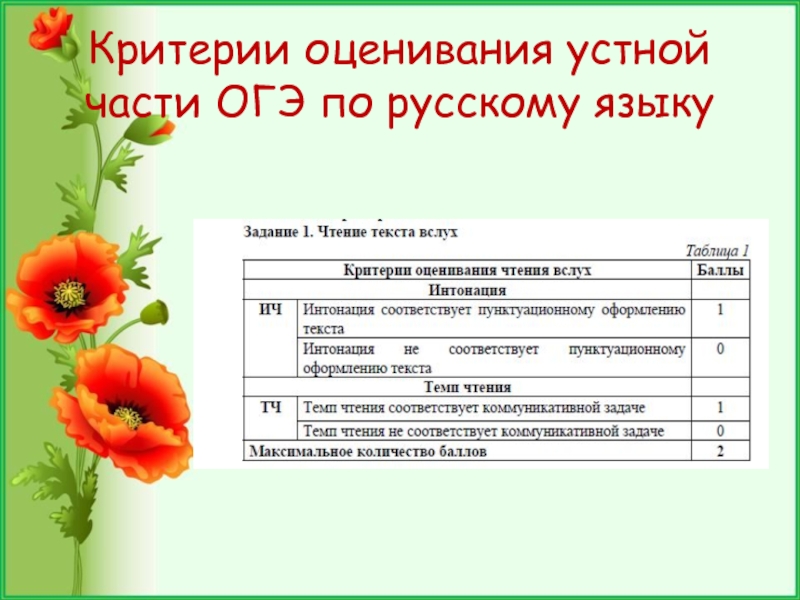 Критерии оценивания устной части ОГЭ по русскому языку

Задание 1. Чтение текста вслух

Таблица 1

| Критерии оценивания чтения вслух | | Баллы |
|---|---|---|
| Интонация | | |
| ИЧ | Интонация соответствует пунктуационному оформлению текста | 1 |
| | Интонация не соответствует пунктуационному оформлению текста | 0 |
| Темп чтения | | |
| ТЧ | Темп чтения соответствует коммуникативной задаче | 1 |
| | Темп чтения не соответствует коммуникативной задаче | 0 |
| Максимальное количество баллов | | 2 |